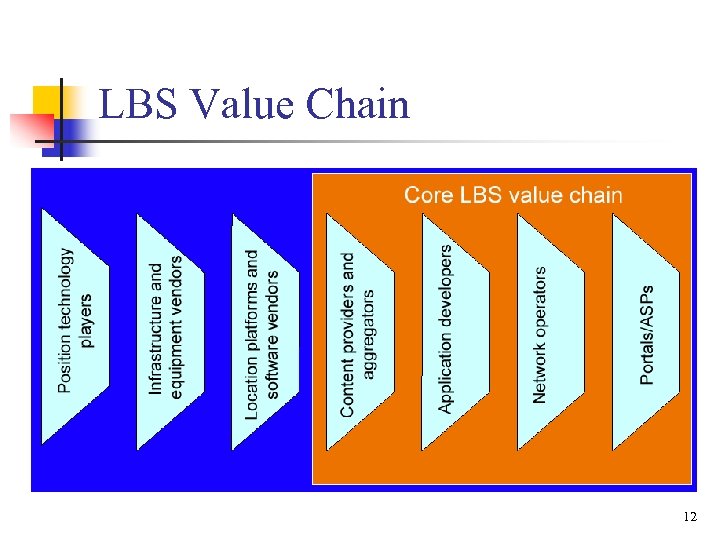 LBS Value Chain

Core LBS value chain

Position technology players

Infrastructure and equipment vendors

Location platforms and software vendors

Content providers and aggregators

Application developers

Network operators

Portals/ASPs

12